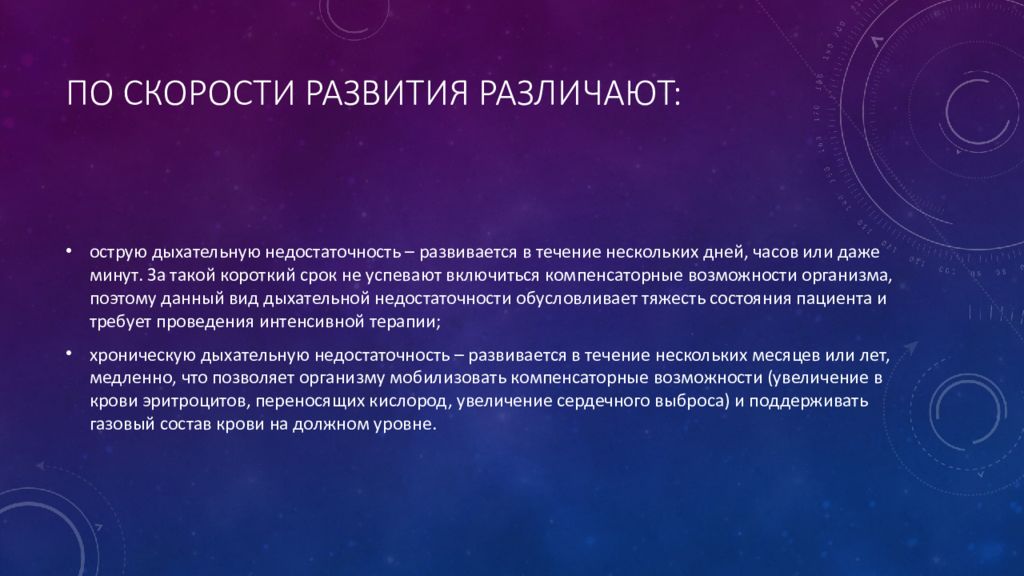 ПО СКОРОСТИ РАЗВИТИЯ РАЗЛИЧАЮТ:

• острую дыхательную недостаточность – развивается в течение нескольких дней, часов или даже минут. За такой короткий срок не успевают включиться компенсаторные возможности организма, поэтому данный вид дыхательной недостаточности обусловливает тяжесть состояния пациента и требует проведения интенсивной терапии;

• хроническую дыхательную недостаточность – развивается в течение нескольких месяцев или лет, медленно, что позволяет организму мобилизовать компенсаторные возможности (увеличение в крови эритроцитов, переносящих кислород, увеличение сердечного выброса) и поддерживать газовый состав крови на должном уровне.